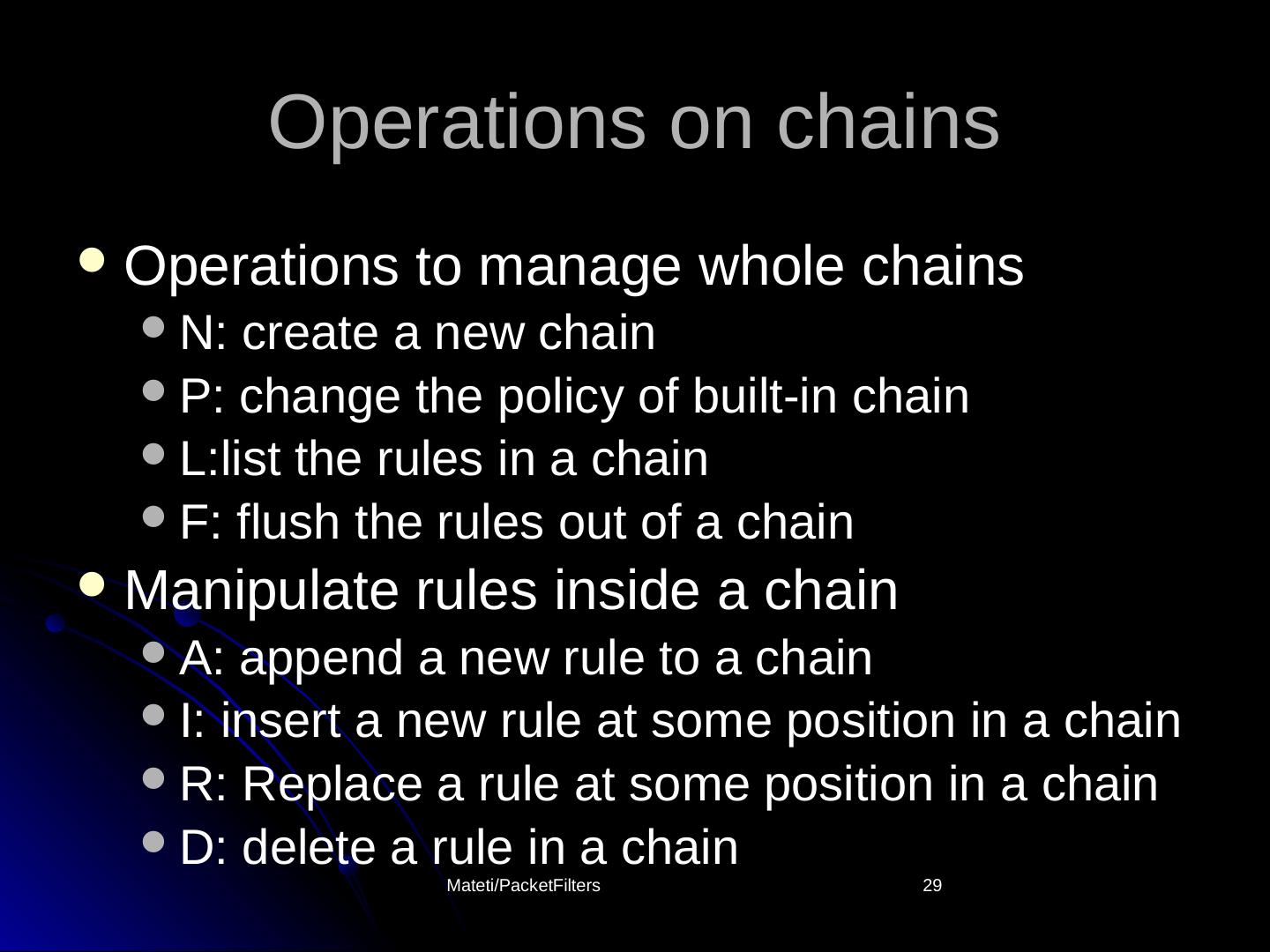 Operations on chains

- Operations to manage whole chains
  - N: create a new chain
  - P: change the policy of built-in chain
  - L:list the rules in a chain
  - F: flush the rules out of a chain
- Manipulate rules inside a chain
  - A: append a new rule to a chain
  - I: insert a new rule at some position in a chain
  - R: Replace a rule at some position in a chain
  - D: delete a rule in a chain

Mateti/PacketFilters

29